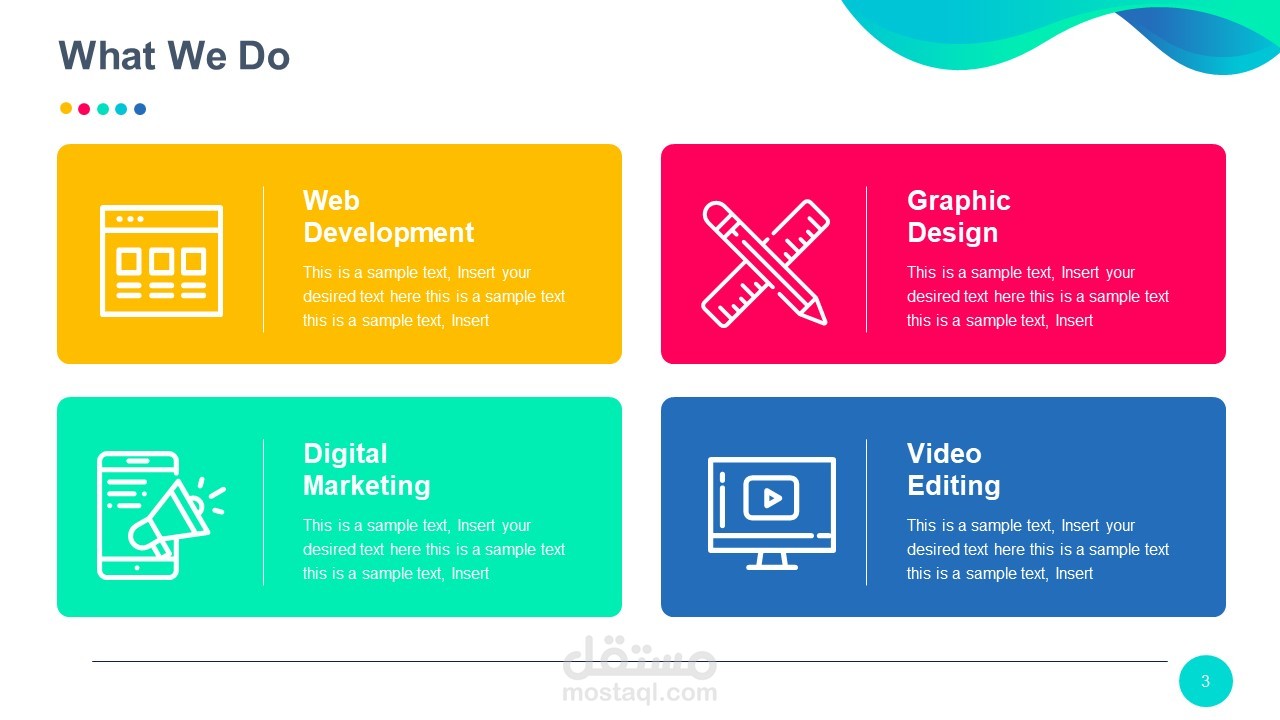 What We Do

Web Development

This is a sample text, Insert your desired text here this is a sample text this is a sample text, Insert

Graphic Design

This is a sample text, Insert your desired text here this is a sample text this is a sample text, Insert

Digital Marketing

This is a sample text, Insert your desired text here this is a sample text this is a sample text, Insert

Video Editing

This is a sample text, Insert your desired text here this is a sample text this is a sample text, Insert

مستقل
mostaql.com

3